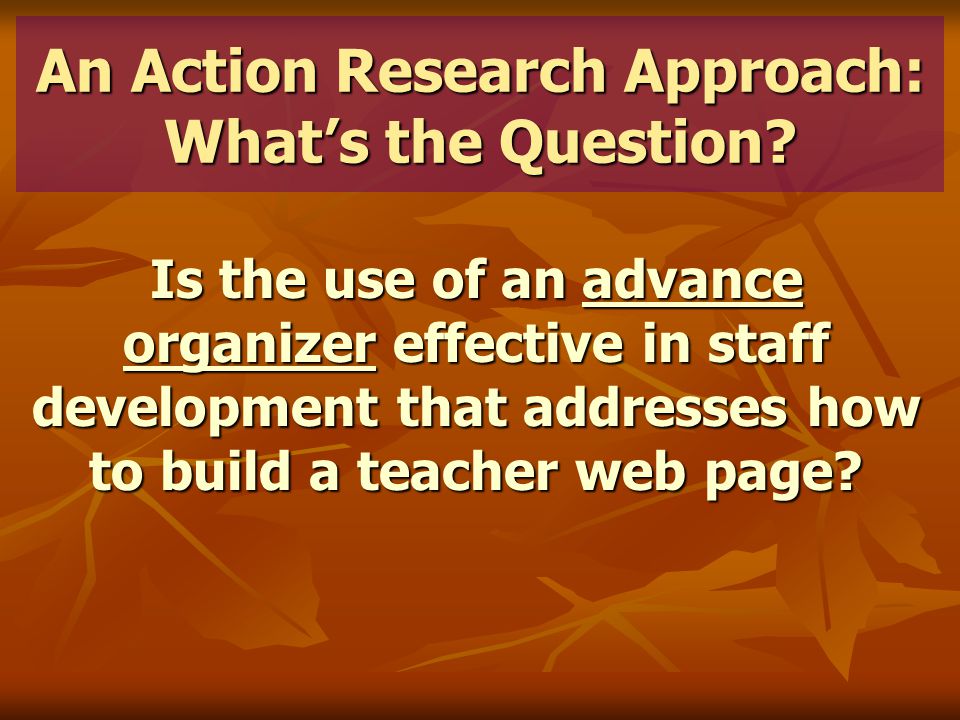 An Action Research Approach: What’s the Question?

Is the use of an advance organizer effective in staff development that addresses how to build a teacher web page?